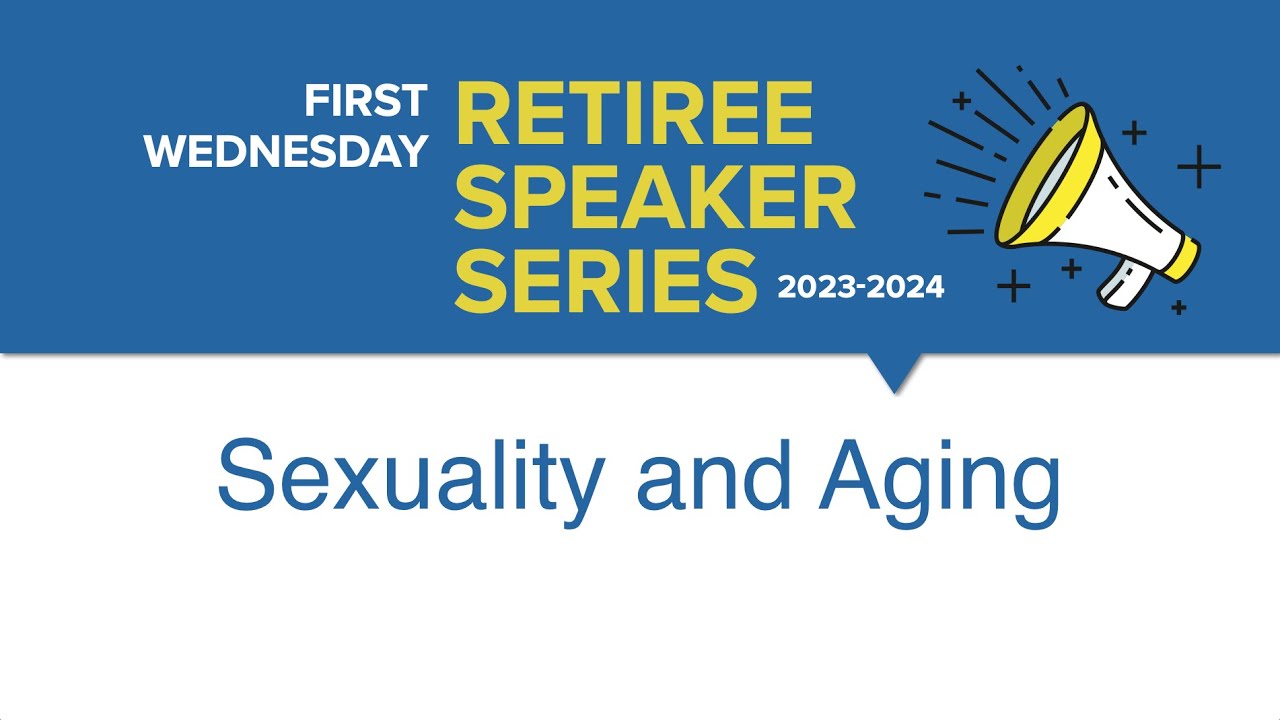 FIRST WEDNESDAY RETIREE SPEAKER SERIES 2023-2024

Sexuality and Aging